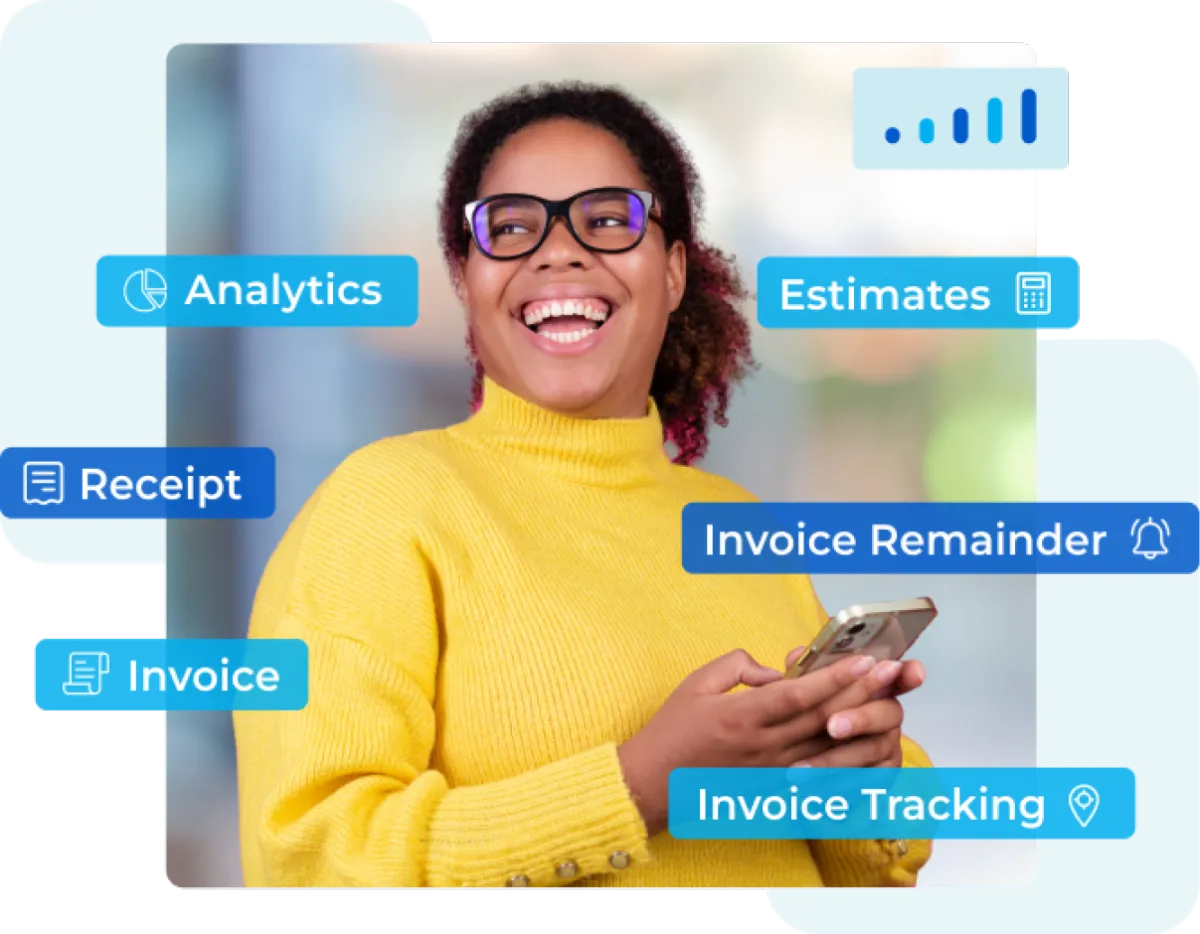 Analytics

Estimates

Receipt

Invoice Remainder

Invoice

Invoice Tracking